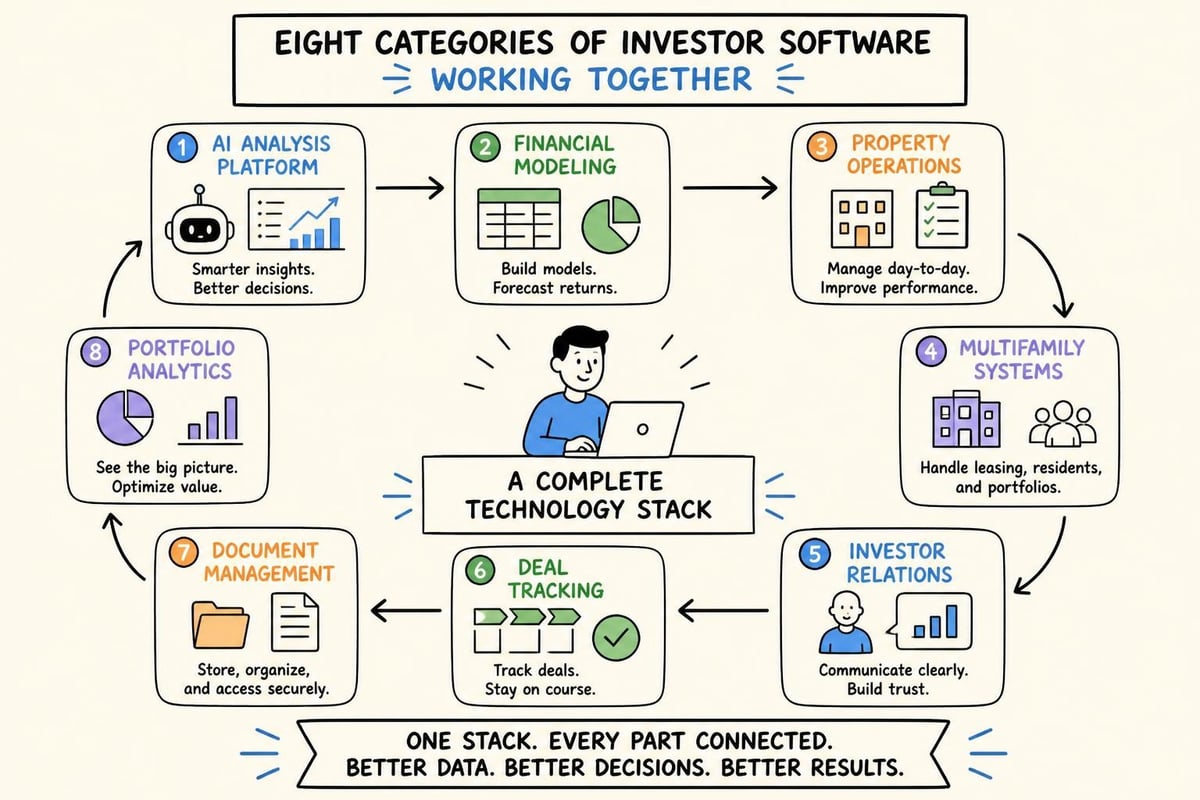 EIGHT CATEGORIES OF INVESTOR SOFTWARE
WORKING TOGETHER

1 AI ANALYSIS PLATFORM
Smarter insights. Better decisions.

2 FINANCIAL MODELING
Build models. Forecast returns.

3 PROPERTY OPERATIONS
Manage day-to-day. Improve performance.

4 MULTIFAMILY SYSTEMS
Handle leasing, residents, and portfolios.

5 INVESTOR RELATIONS
Communicate clearly. Build trust.

6 DEAL TRACKING
Track deals. Stay on course.

7 DOCUMENT MANAGEMENT
Store, organize, and access securely.

8 PORTFOLIO ANALYTICS
See the big picture. Optimize value.

A COMPLETE TECHNOLOGY STACK

ONE STACK. EVERY PART CONNECTED.
BETTER DATA. BETTER DECISIONS. BETTER RESULTS.